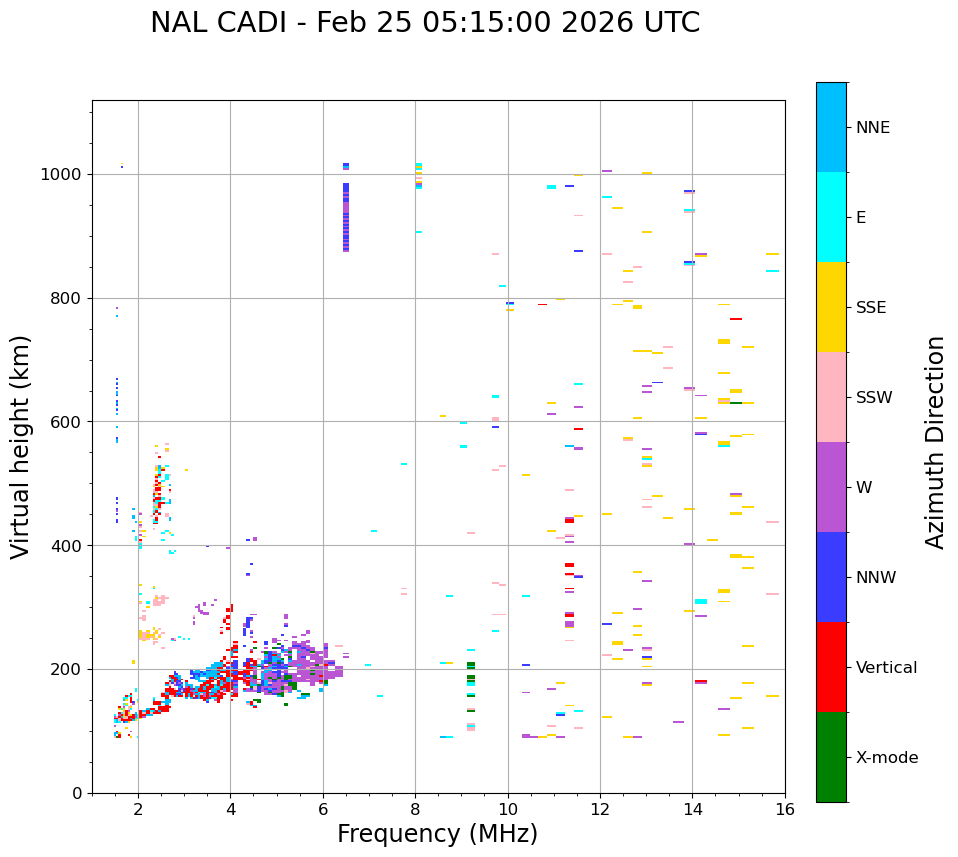 NAL CADI - Feb 25 05:15:00 2026 UTC

Virtual height (km)

1000
800
600
400
200
0

2
4
6
8
10
12
14
16

Frequency (MHz)

NNE
E
SSE
SSW
W
NNW
Vertical
X-mode

Azimuth Direction